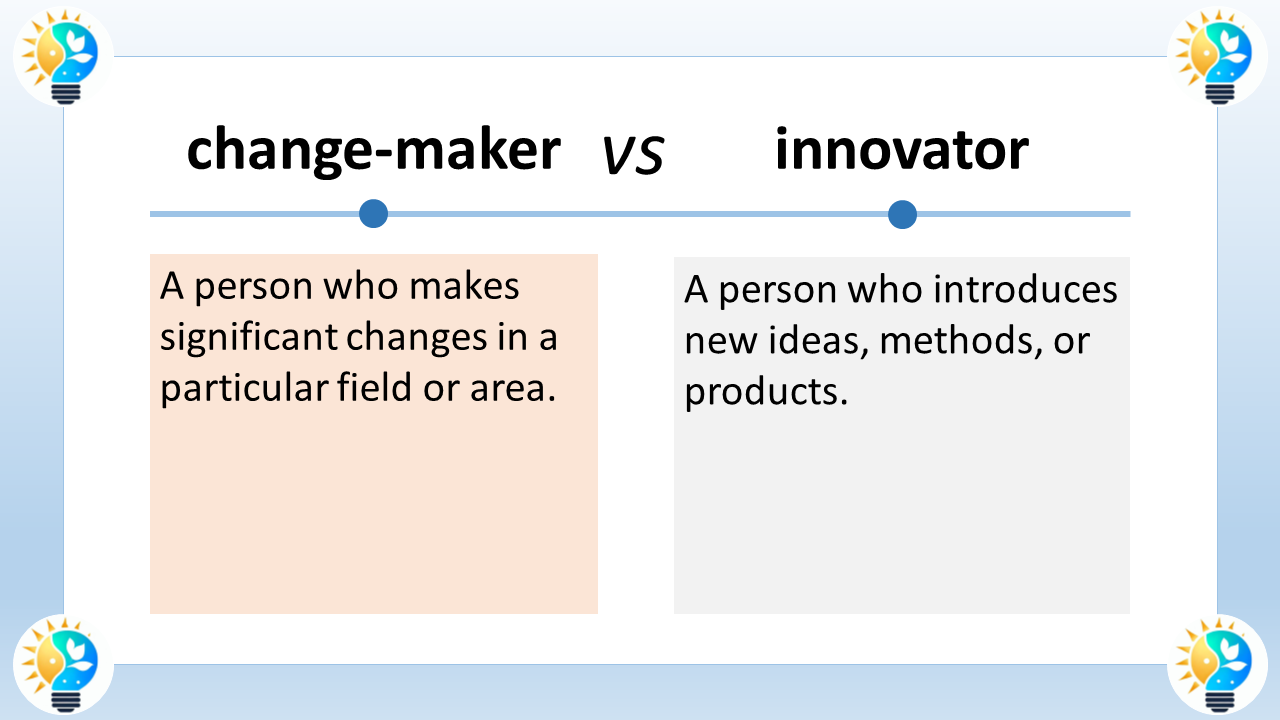 change-maker vs innovator

A person who makes significant changes in a particular field or area.

A person who introduces new ideas, methods, or products.